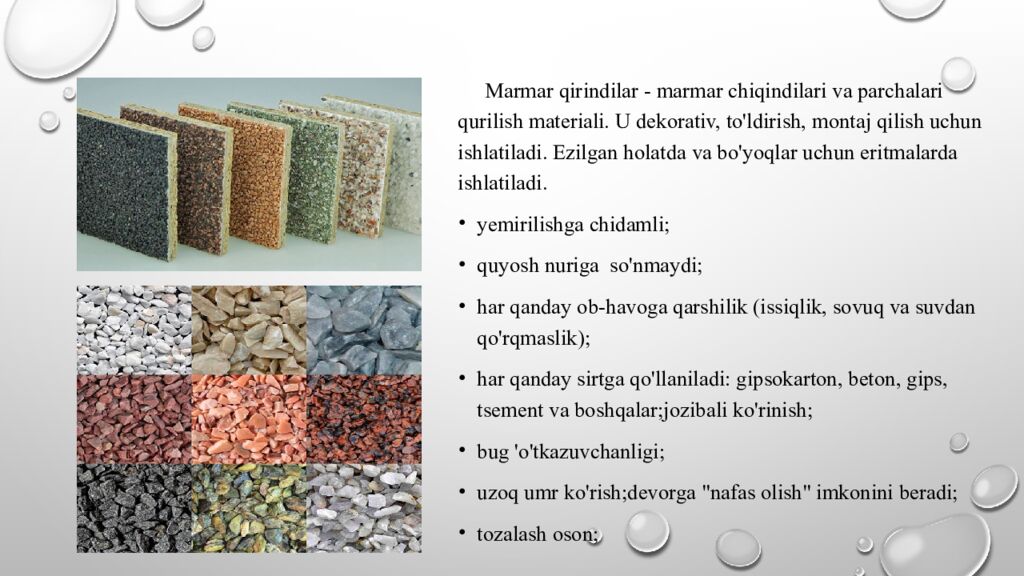 Marmar qirindilar - marmar chiqindilari va parchalari qurilish materiali. U dekorativ, to'ldirish, montaj qilish uchun ishlatiladi. Ezilgan holatda va bo'yoqlar uchun eritmalarda ishlatiladi.

• yemirilishga chidamli;

• quyosh nuriga so'nmaydi;

• har qanday ob-havoga qarshilik (issiqlik, sovuq va suvdan qo'rqmaslik);

• har qanday sirtga qo'llaniladi: gipsokarton, beton, gips, tsement va boshqalar;jozibali ko'rinish;

• bug 'o'tkazuvchanligi;

• uzoq umr ko'rish;devorga "nafas olish" imkonini beradi;

• tozalash oson;